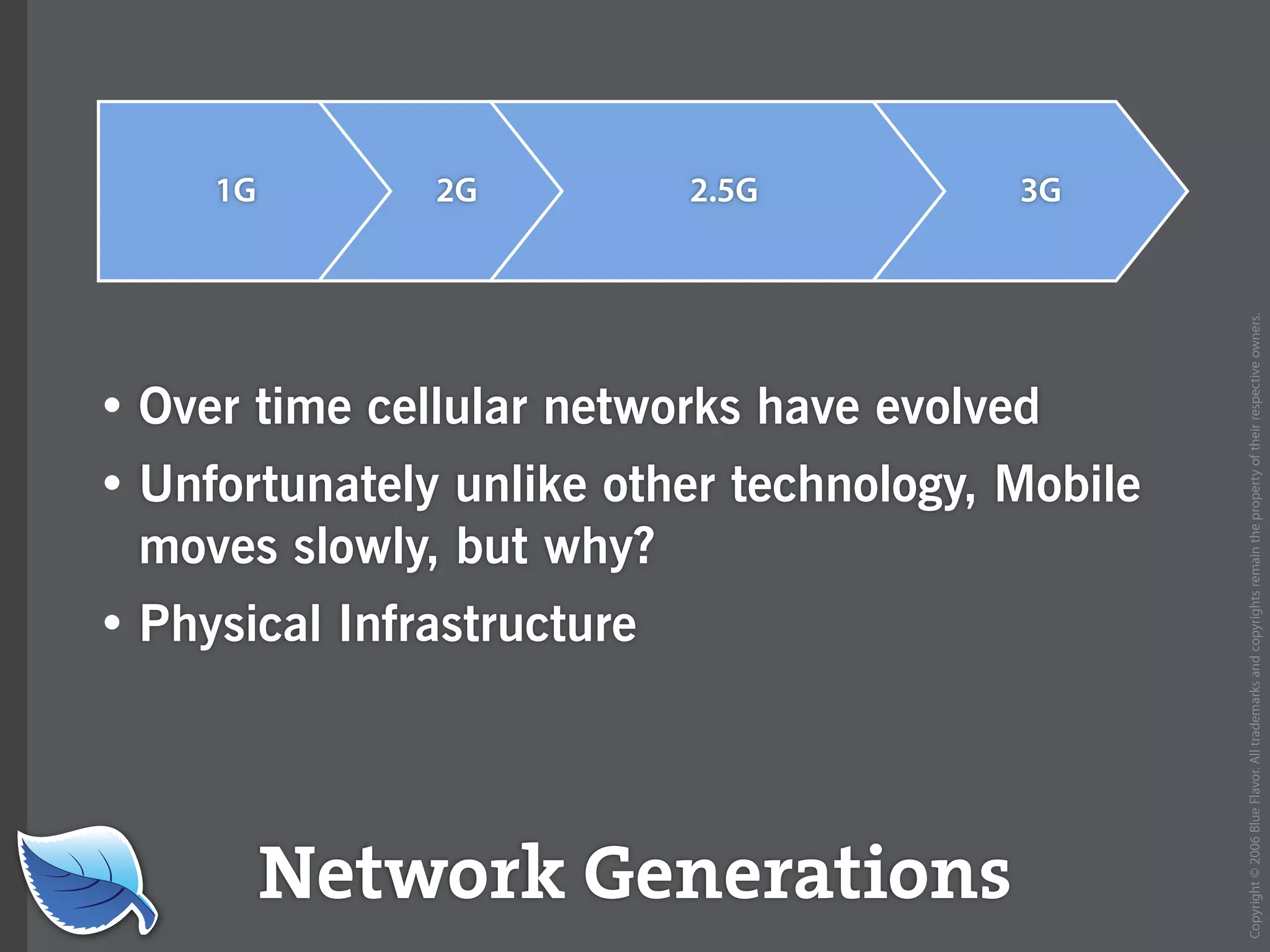 1G
2G
2.5G
3G

• Over time cellular networks have evolved
• Unfortunately unlike other technology, Mobile moves slowly, but why?
• Physical Infrastructure

Network Generations

Copyright © 2006 Blue Flavor. All trademarks and copyrights remain the property of their respective owners.